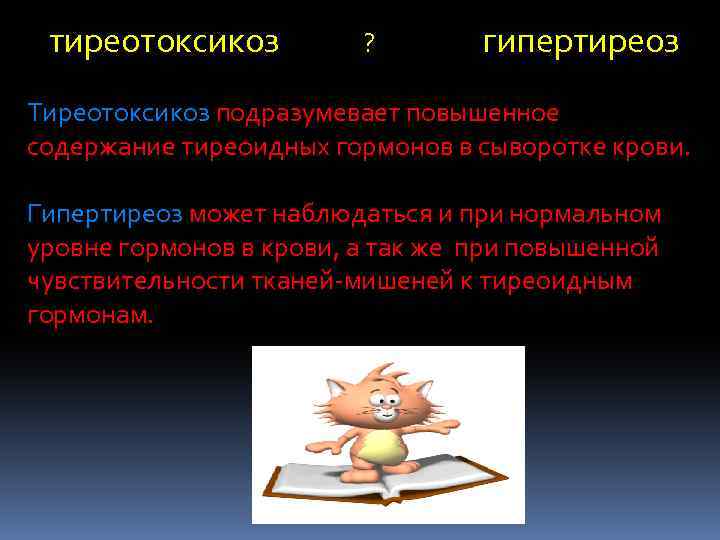 тиреотоксикоз ? гипертиреоз

Тиреотоксикоз подразумевает повышенное содержание тиреоидных гормонов в сыворотке крови.

Гипертиреоз может наблюдаться и при нормальном уровне гормонов в крови, а так же при повышенной чувствительности тканей-мишеней к тиреоидным гормонам.